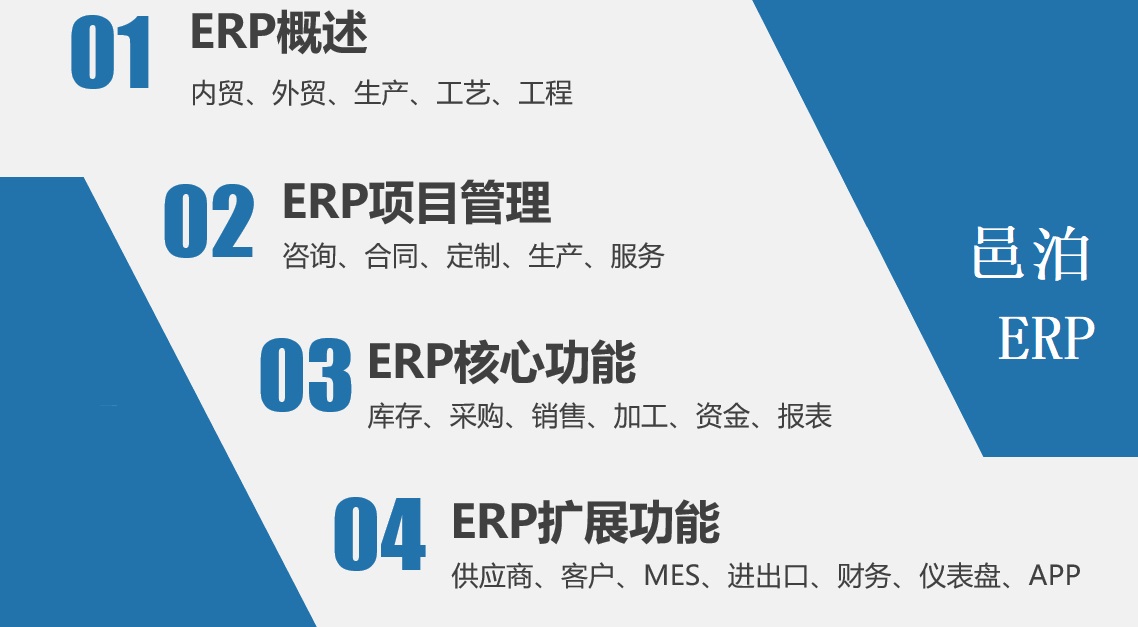 01 ERP概述
内贸、外贸、生产、工艺、工程

02 ERP项目管理
咨询、合同、定制、生产、服务

03 ERP核心功能
库存、采购、销售、加工、资金、报表

04 ERP扩展功能
供应商、客户、MES、进出口、财务、仪表盘、APP

邑泊
ERP